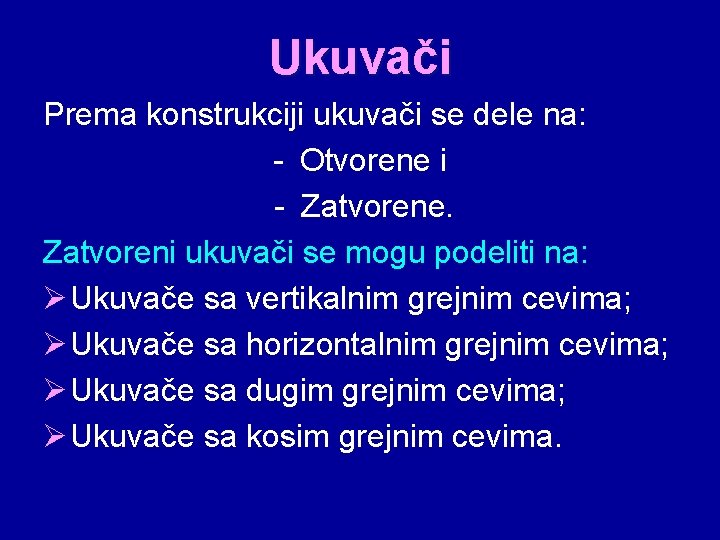 Ukuvači

Prema konstrukciji ukuvači se dele na:

- Otvorene i
- Zatvorene.

Zatvoreni ukuvači se mogu podeliti na:

➢ Ukuvače sa vertikalnim grejnim cevima;
➢ Ukuvače sa horizontalnim grejnim cevima;
➢ Ukuvače sa dugim grejnim cevima;
➢ Ukuvače sa kosim grejnim cevima.